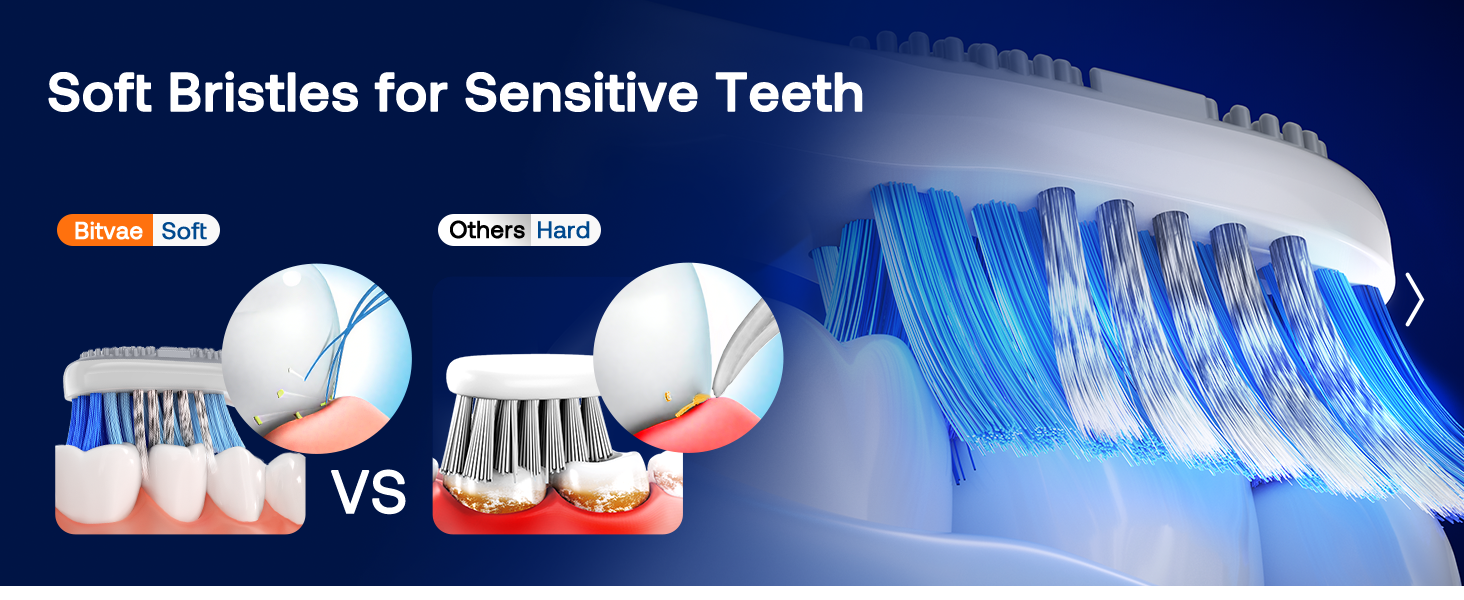 Soft Bristles for Sensitive Teeth

Bitvae Soft

Others Hard

VS